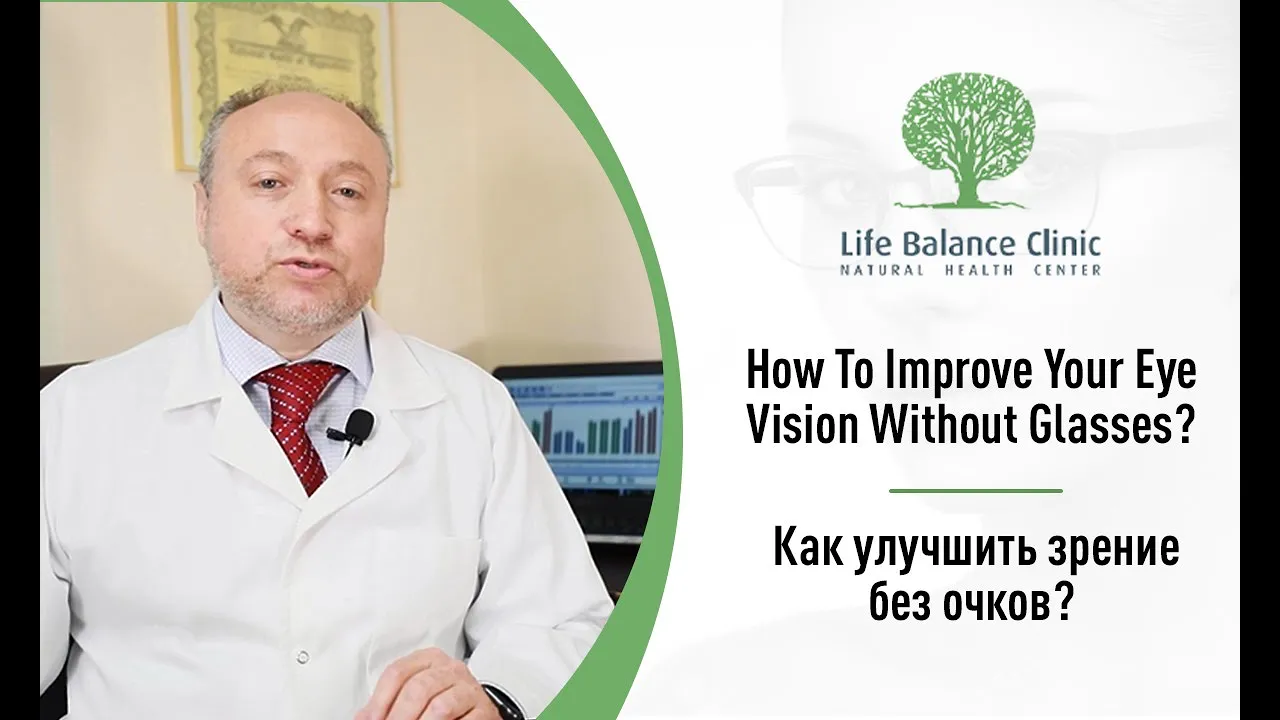 Life Balance Clinic
NATURAL HEALTH CENTER

How To Improve Your Eye Vision Without Glasses?

Как улучшить зрение без очков?